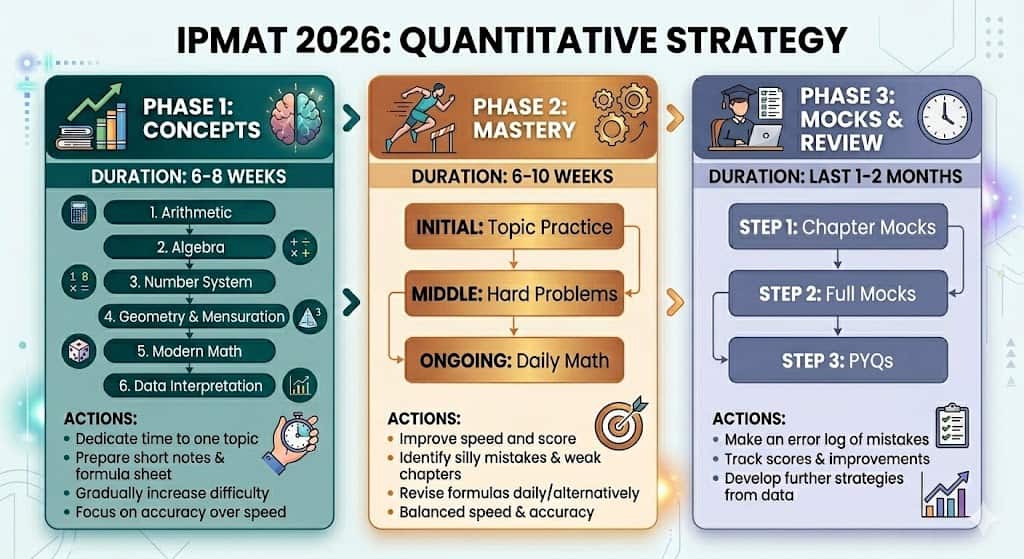 IPMAT 2026: QUANTITATIVE STRATEGY

PHASE 1: CONCEPTS

DURATION: 6-8 WEEKS

1. Arithmetic
2. Algebra
3. Number System
4. Geometry & Mensuration
5. Modern Math
6. Data Interpretation

ACTIONS:
• Dedicate time to one topic
• Prepare short notes & formula sheet
• Gradually increase difficulty
• Focus on accuracy over speed

PHASE 2: MASTERY

DURATION: 6-10 WEEKS

INITIAL: Topic Practice
MIDDLE: Hard Problems
ONGOING: Daily Math

ACTIONS:
• Improve speed and score
• Identify silly mistakes & weak chapters
• Revise formulas daily/alternatively
• Balanced speed & accuracy

PHASE 3: MOCKS & REVIEW

DURATION: LAST 1-2 MONTHS

STEP 1: Chapter Mocks
STEP 2: Full Mocks
STEP 3: PYQs

ACTIONS:
• Make an error log of mistakes
• Track scores & improvements
• Develop further strategies from data